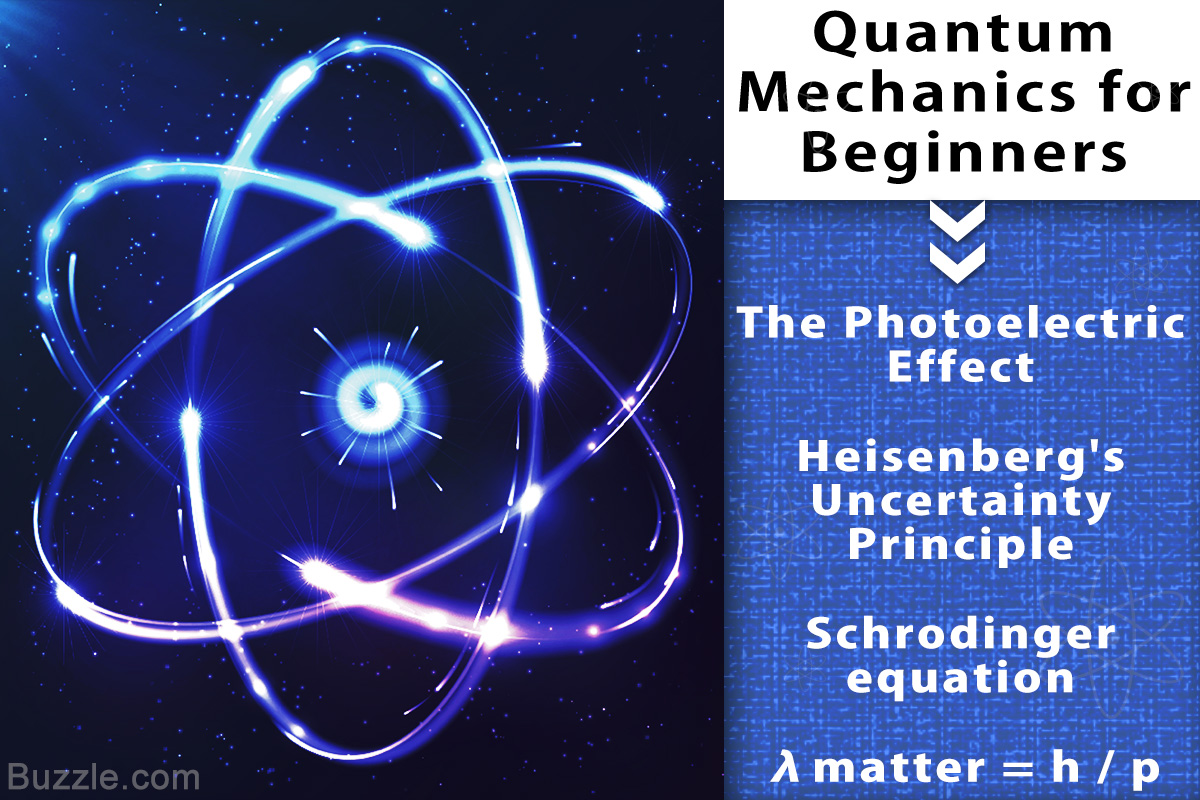 Quantum Mechanics for Beginners

The Photoelectric Effect

Heisenberg's Uncertainty Principle

Schrodinger equation

$\lambda$ matter = h / p

Buzzle.com